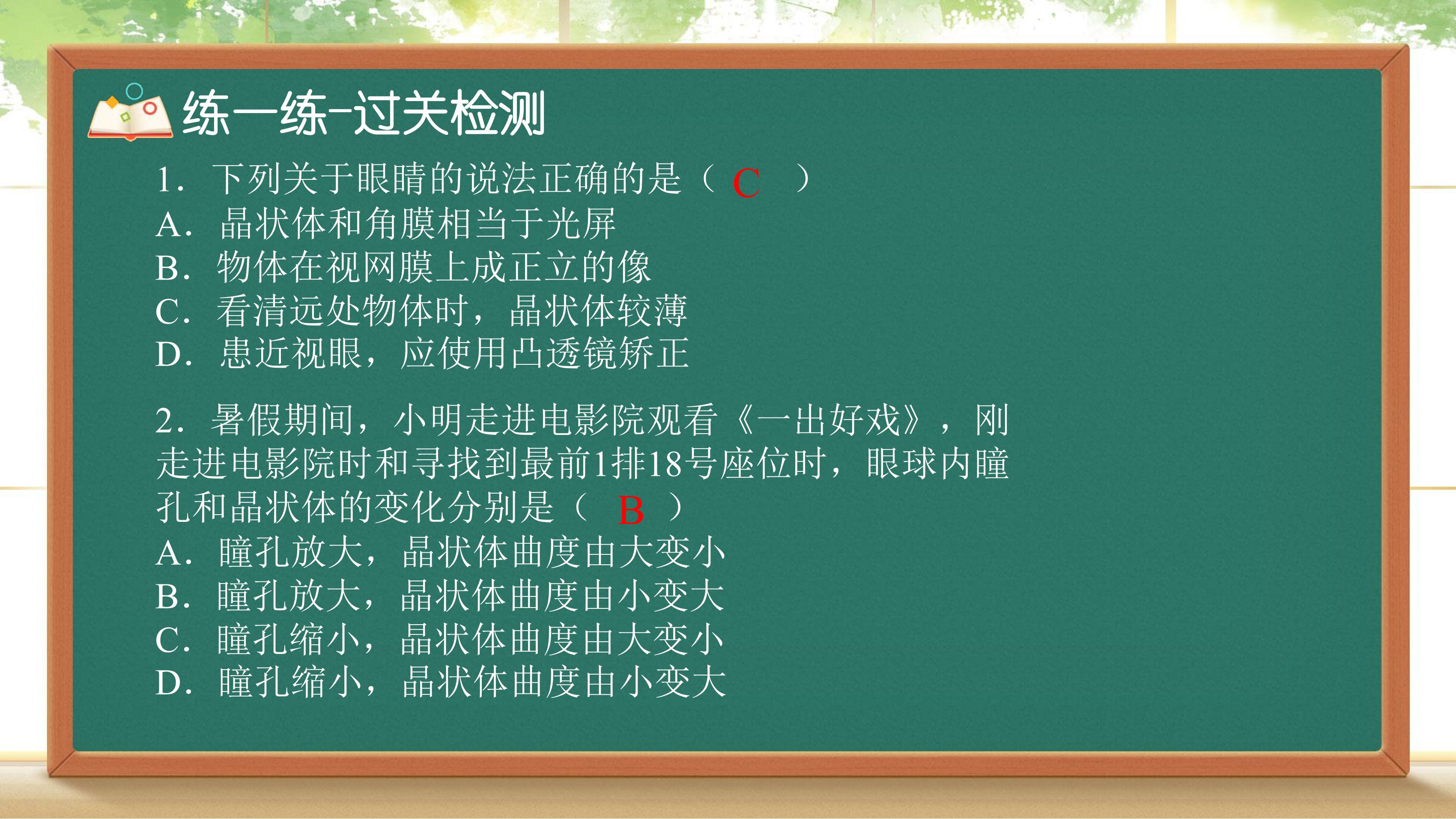 练一练-过关检测

1．下列关于眼睛的说法正确的是（ C ）
A．晶状体和角膜相当于光屏
B．物体在视网膜上成正立的像
C．看清远处物体时，晶状体较薄
D．患近视眼，应使用凸透镜矫正

2．暑假期间，小明走进电影院观看《一出好戏》，刚走进电影院时和寻找到最前1排18号座位时，眼球内瞳孔和晶状体的变化分别是（ B ）
A．瞳孔放大，晶状体曲度由大变小
B．瞳孔放大，晶状体曲度由小变大
C．瞳孔缩小，晶状体曲度由大变小
D．瞳孔缩小，晶状体曲度由小变大